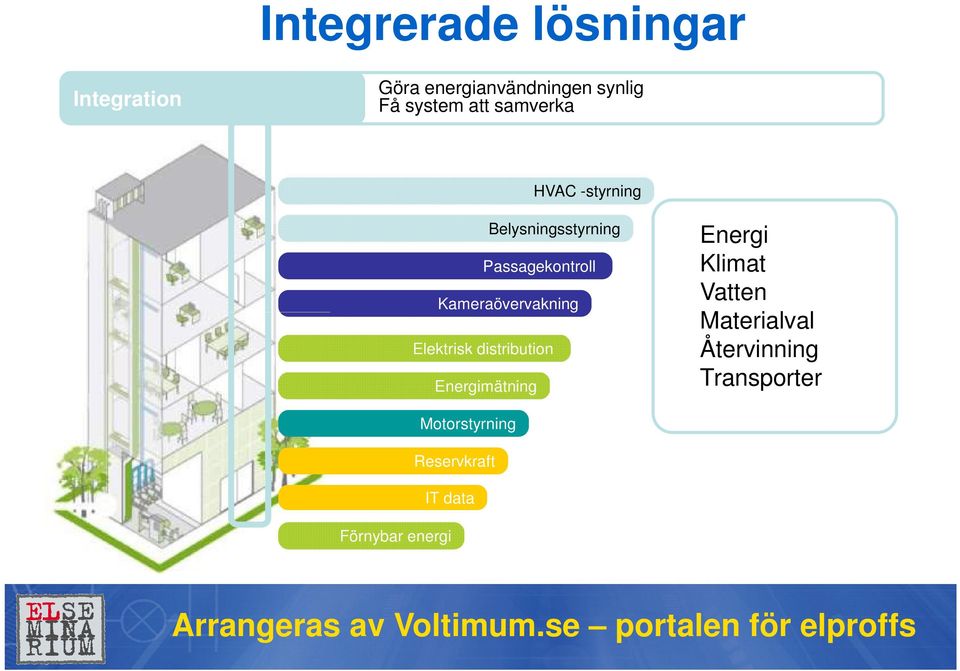 Integrerade lösningar

Integration

Göra energianvändningen synlig
Få system att samverka

HVAC -styrning

Belysningsstyrning

Passagekontroll

Kameraövervakning

Elektrisk distribution

Energimätning

Motorstyrning

Reservkraft

IT data

Förnybar energi

Energi
Klimat
Vatten
Materialval
Återvinning
Transporter

ELSEMINARIUM

Arrangeras av Voltimum.se – portalen för elproffs